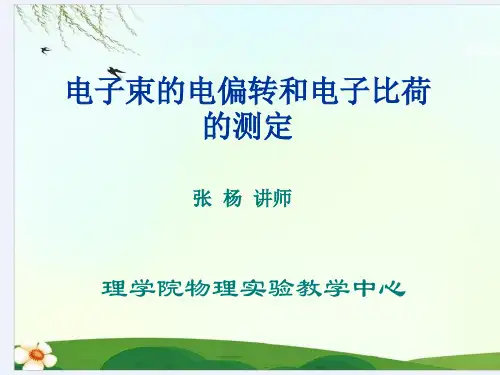 电子束的电偏转和电子比荷的测定

张 杨 讲师

理学院物理实验教学中心